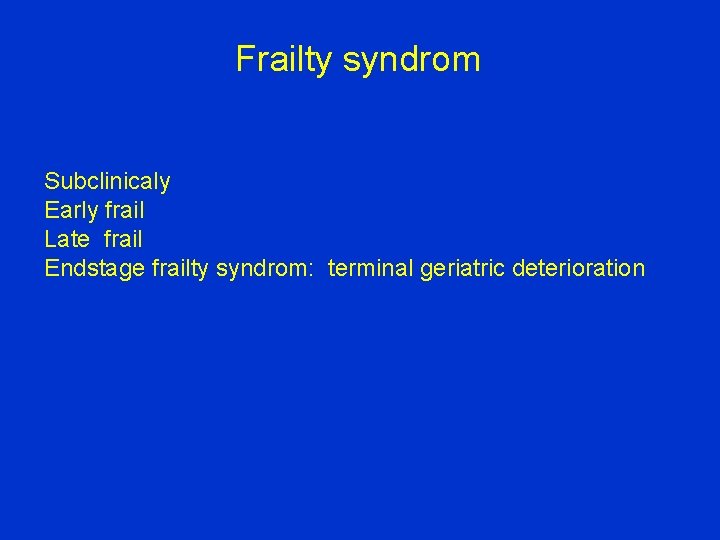 Frailty syndrom

Subclinicaly
Early frail
Late frail
Endstage frailty syndrom: terminal geriatric deterioration